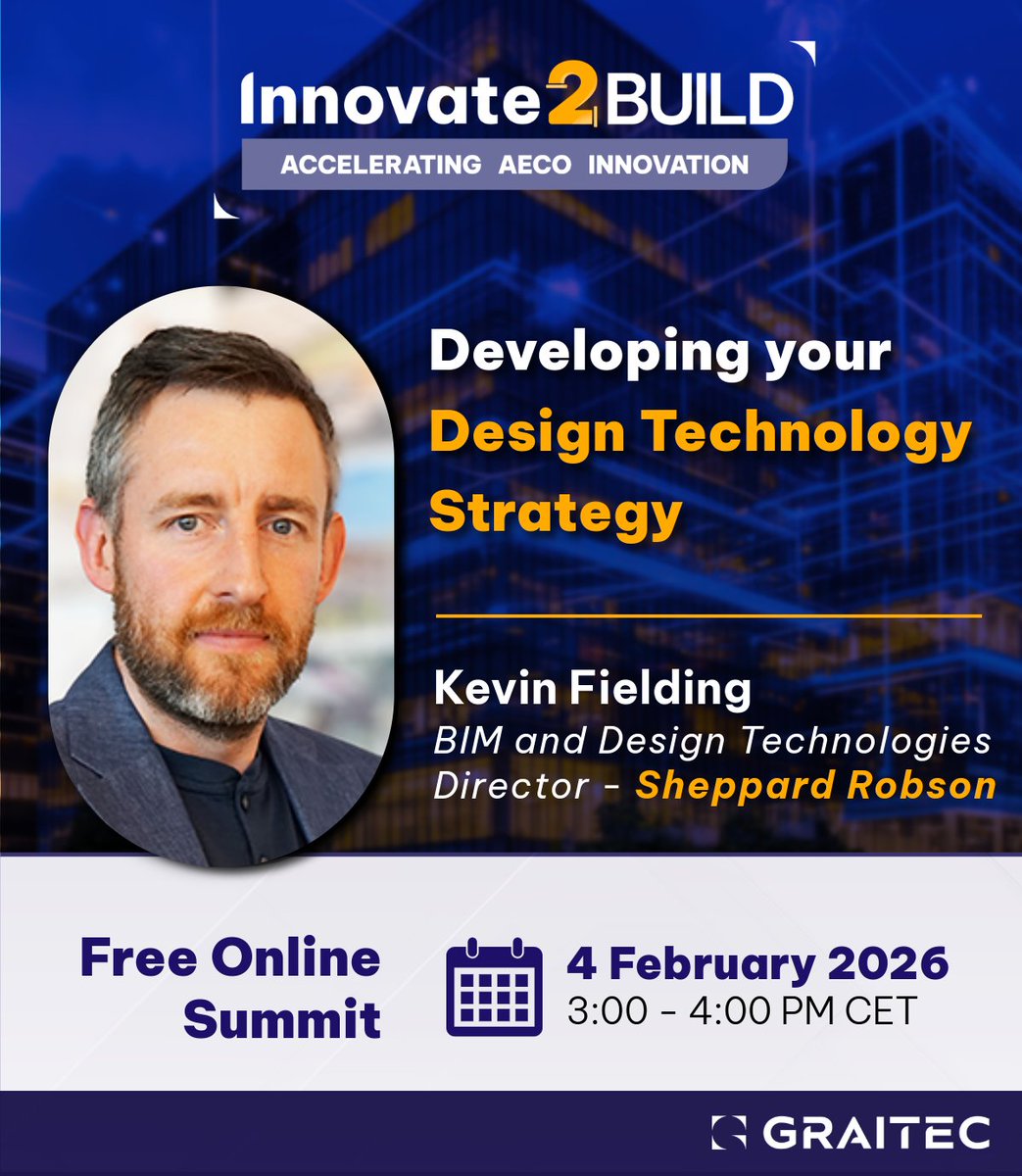 Innovate2BUILD
ACCELERATING AECO INNOVATION

Developing your Design Technology Strategy

Kevin Fielding
BIM and Design Technologies Director - Sheppard Robson

Free Online Summit

4 February 2026
3:00 - 4:00 PM CET

GRAITEC